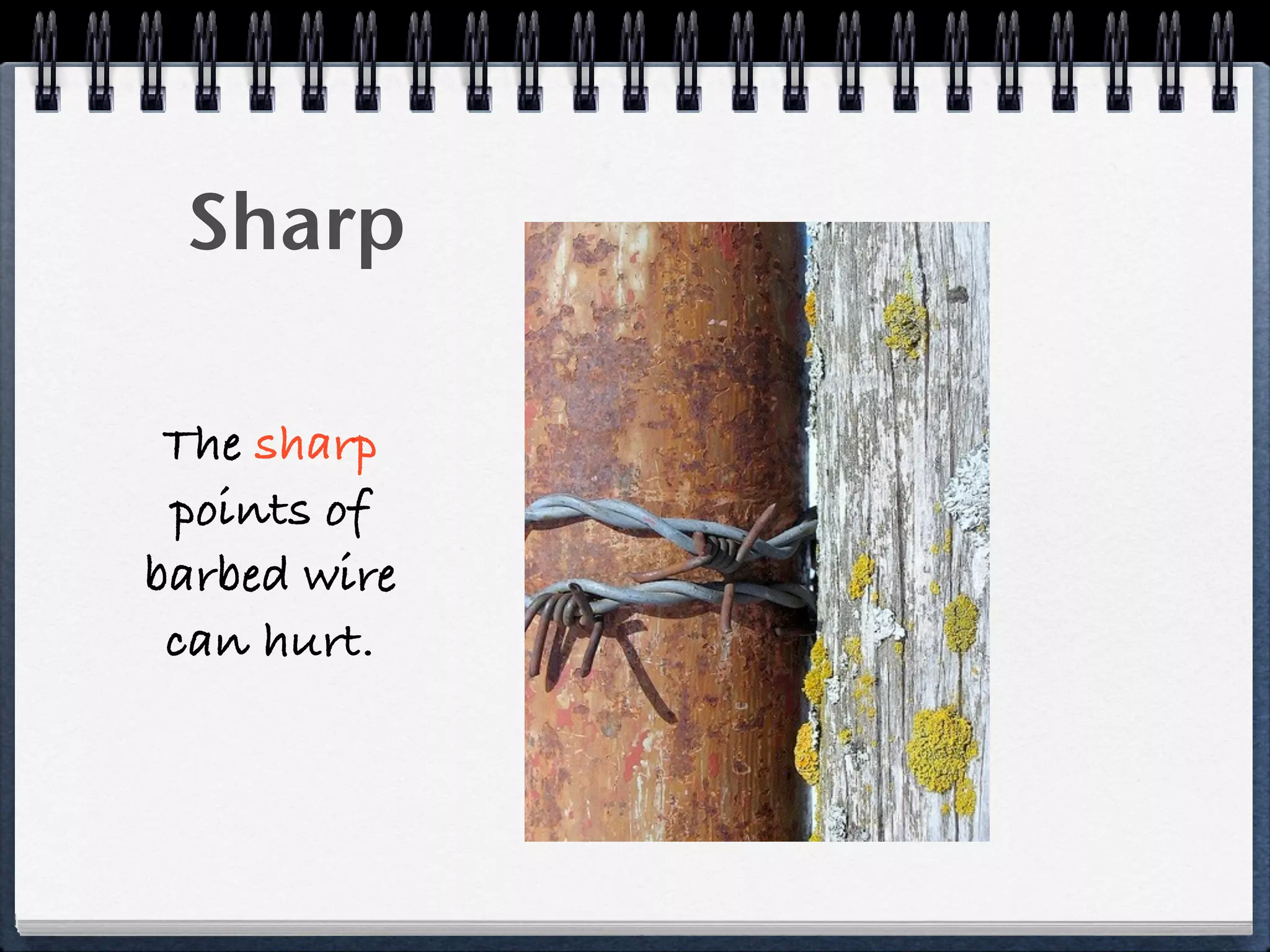 Sharp

The sharp points of barbed wire can hurt.